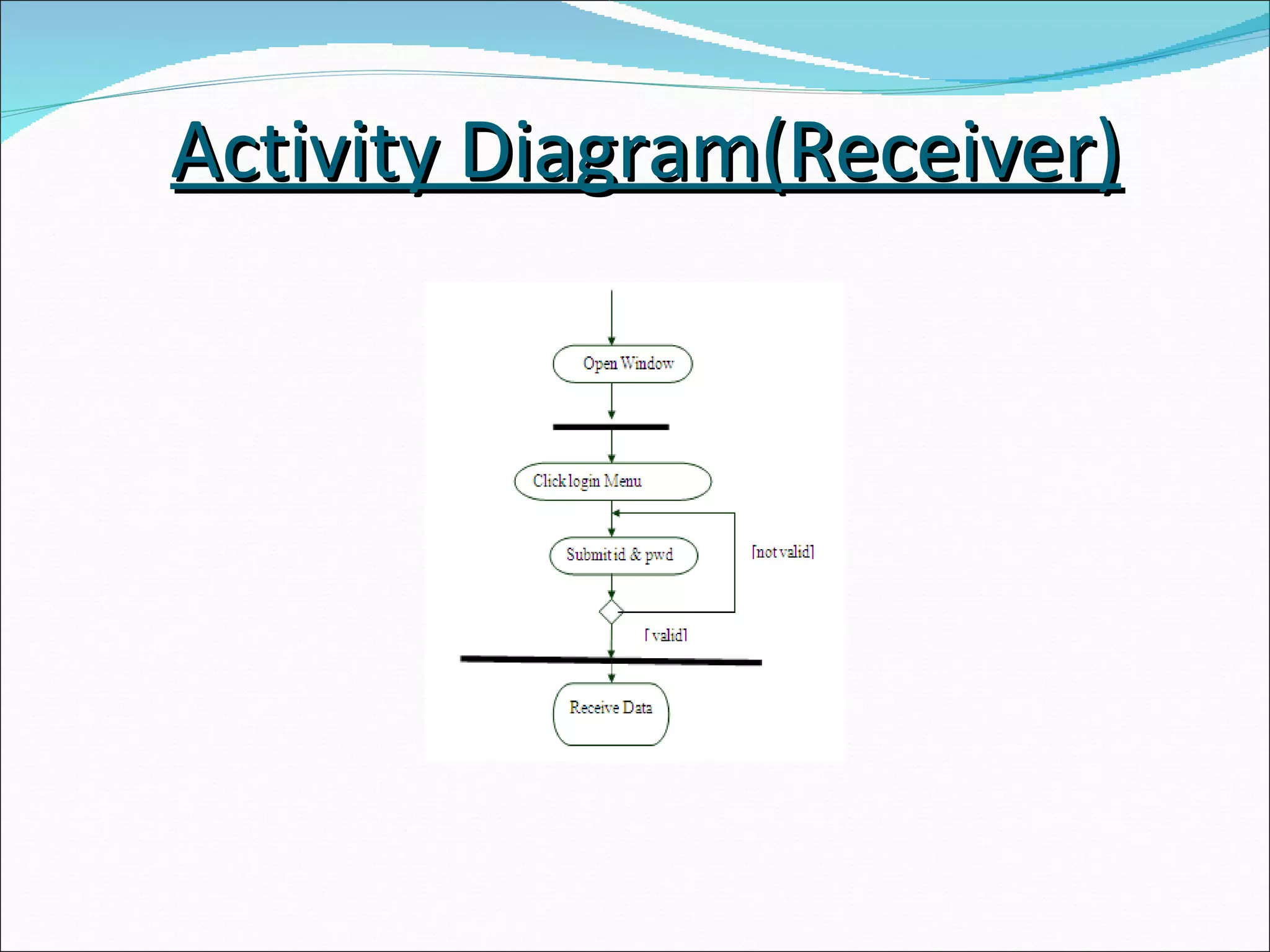 Activity Diagram(Receiver)

Open Window

Click login Menu

Submit id & pwd

[not valid]

[ valid]

Receive Data